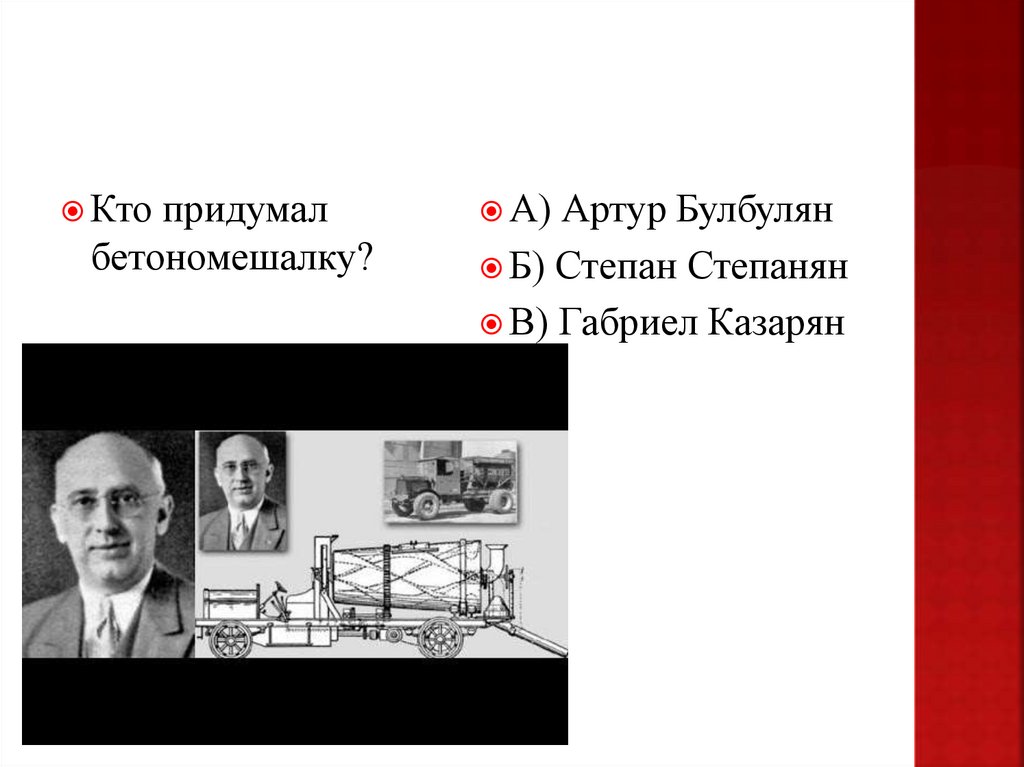 Кто придумал бетономешалку?

А) Артур Булбулян

Б) Степан Степанян

В) Габриел Казарян